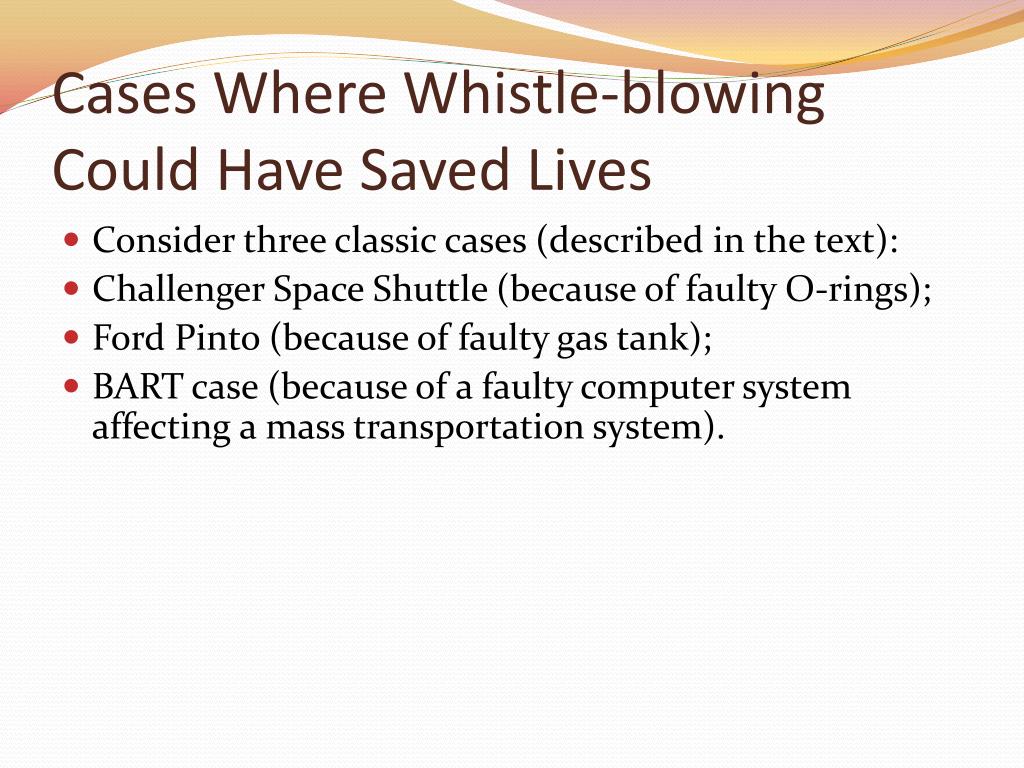 Cases Where Whistle-blowing Could Have Saved Lives

- Consider three classic cases (described in the text):
- Challenger Space Shuttle (because of faulty O-rings);
- Ford Pinto (because of faulty gas tank);
- BART case (because of a faulty computer system affecting a mass transportation system).